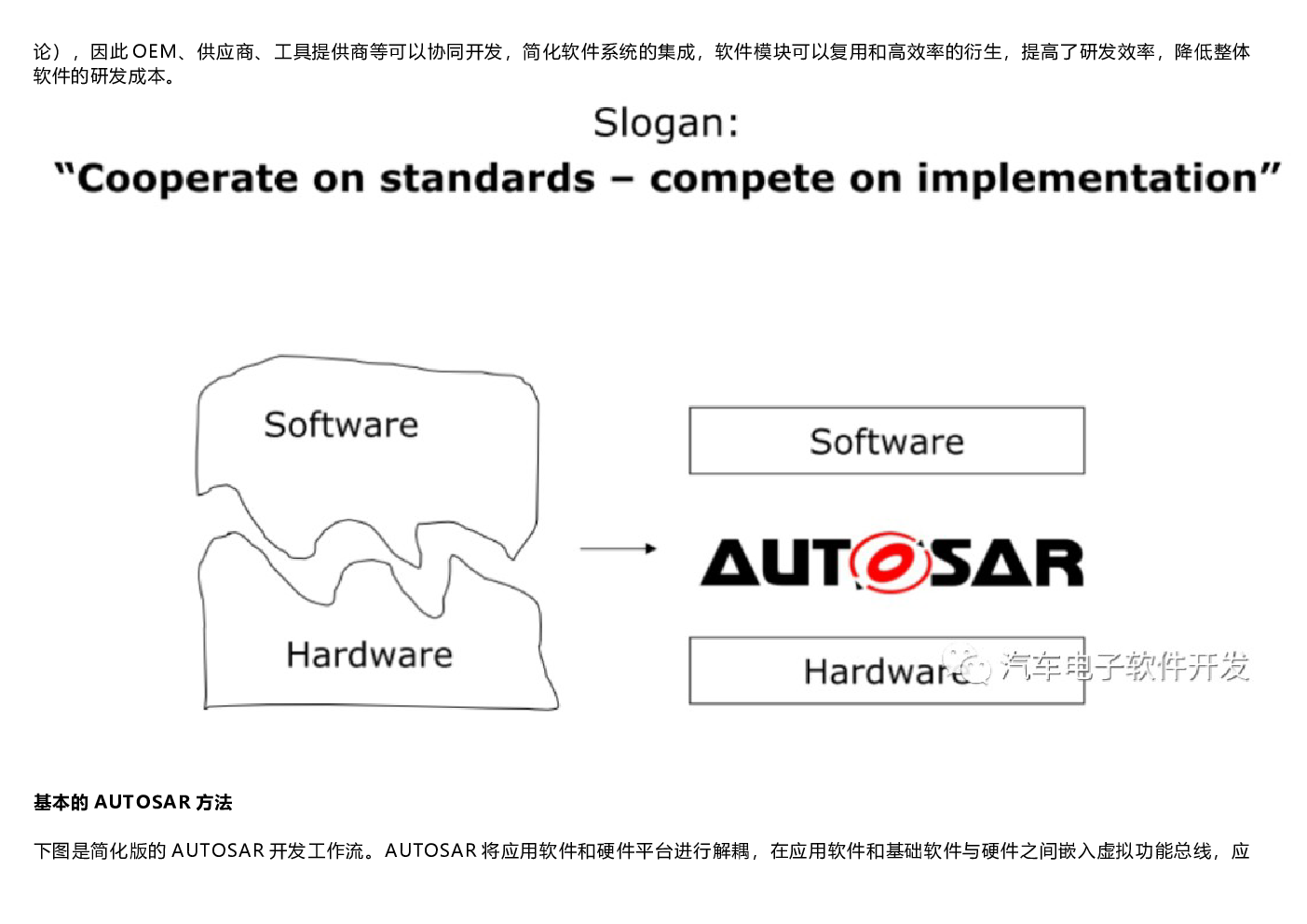 论），因此 OEM、供应商、工具提供商等可以协同开发，简化软件系统的集成，软件模块可以复用和高效率的衍生，提高了研发效率，降低整体软件的研发成本。

Slogan:
"Cooperate on standards – compete on implementation"

Software

Hardware

Software

AUTOSAR

Hardware

汽车电子软件开发

基本的 AUTOSAR 方法

下图是简化版的 AUTOSAR 开发工作流。AUTOSAR 将应用软件和硬件平台进行解耦，在应用软件和基础软件与硬件之间嵌入虚拟功能总线，应